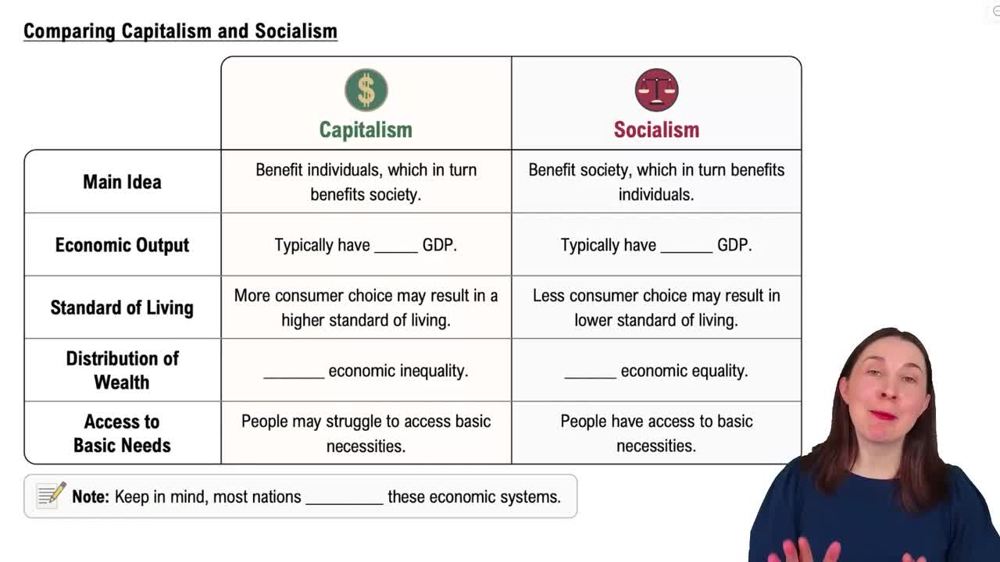 Comparing Capitalism and Socialism

| | Capitalism | Socialism |
|---|---|---|
| Main Idea | Benefit individuals, which in turn benefits society. | Benefit society, which in turn benefits individuals. |
| Economic Output | Typically have _____ GDP. | Typically have ______ GDP. |
| Standard of Living | More consumer choice may result in a higher standard of living. | Less consumer choice may result in lower standard of living. |
| Distribution of Wealth | _______ economic inequality. | ______ economic equality. |
| Access to Basic Needs | People may struggle to access basic necessities. | People have access to basic necessities. |

Note: Keep in mind, most nations _________ these economic systems.